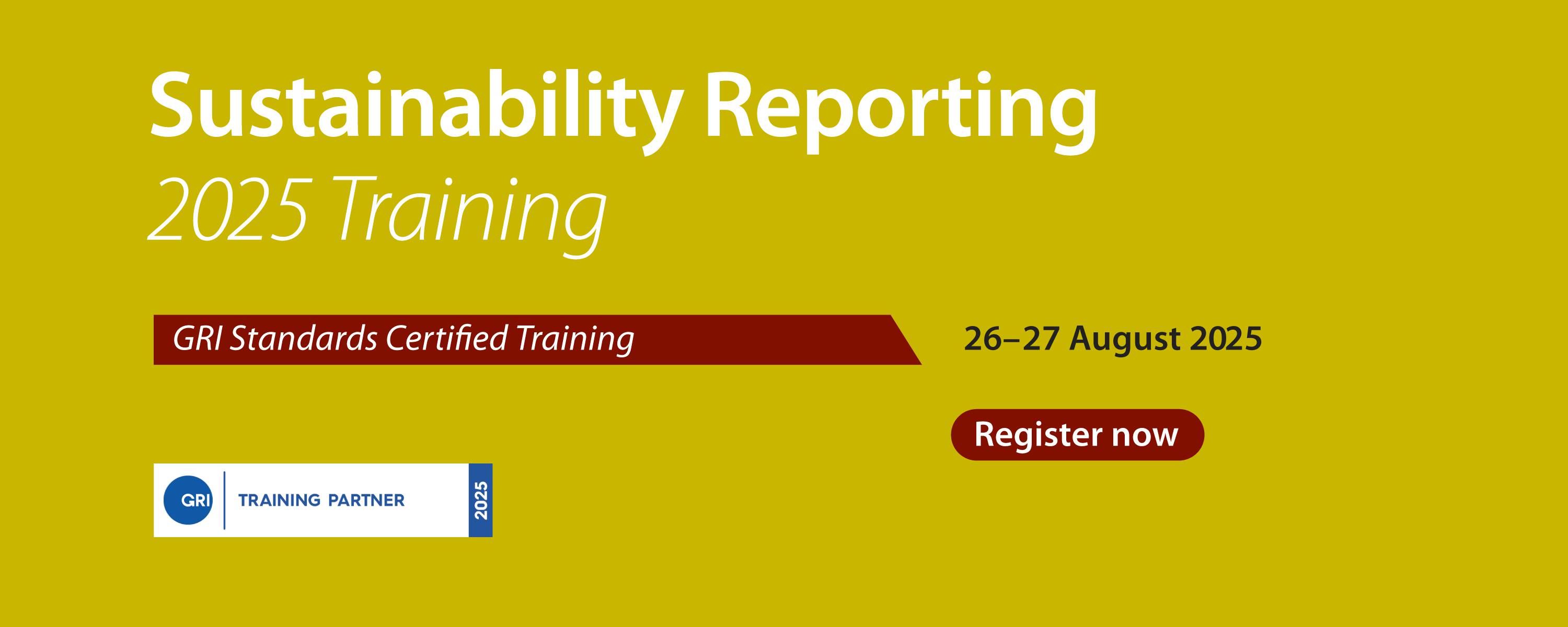 Sustainability Reporting
2025 Training

GRI Standards Certified Training

26–27 August 2025

Register now

GRI TRAINING PARTNER 2025